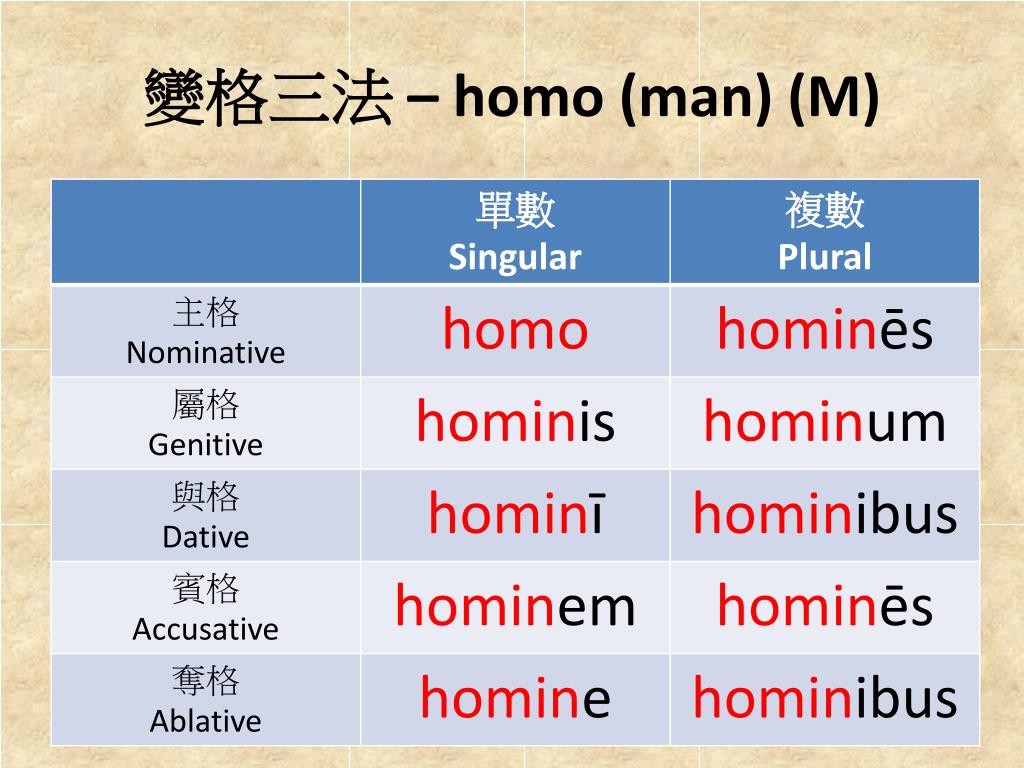 變格三法 – homo (man) (M)

|  | 單數 Singular | 複數 Plural |
|---|---|---|
| 主格 Nominative | homo | hominēs |
| 屬格 Genitive | hominis | hominum |
| 與格 Dative | hominī | hominibus |
| 賓格 Accusative | hominem | hominēs |
| 奪格 Ablative | homine | hominibus |